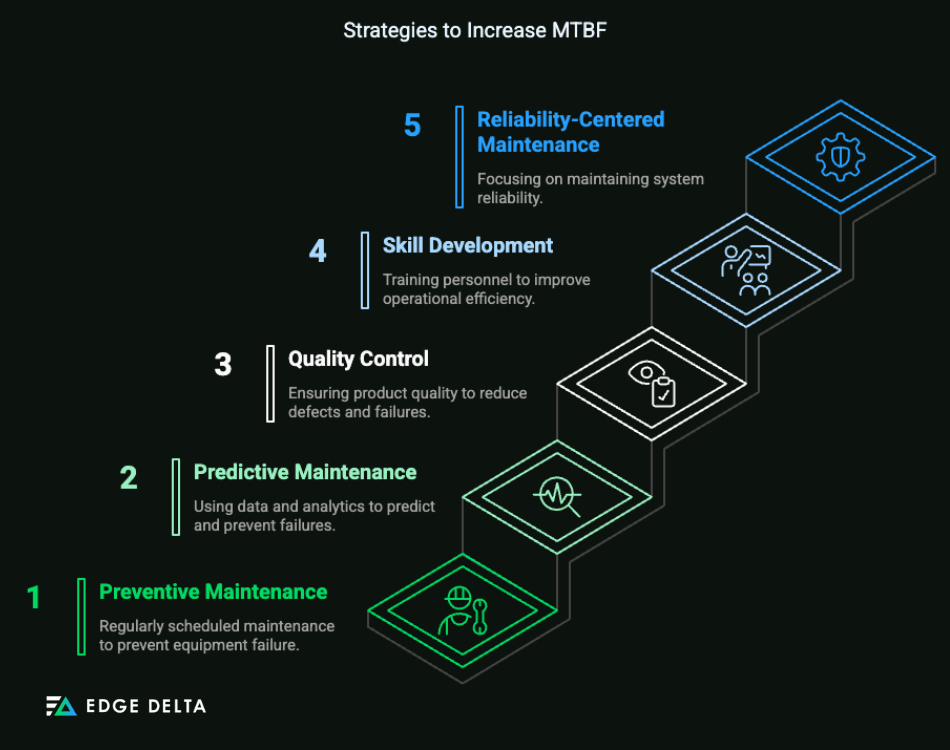 Strategies to Increase MTBF

5 Reliability-Centered Maintenance

Focusing on maintaining system reliability.

4 Skill Development

Training personnel to improve operational efficiency.

3 Quality Control

Ensuring product quality to reduce defects and failures.

2 Predictive Maintenance

Using data and analytics to predict and prevent failures.

1 Preventive Maintenance

Regularly scheduled maintenance to prevent equipment failure.

EDGE DELTA